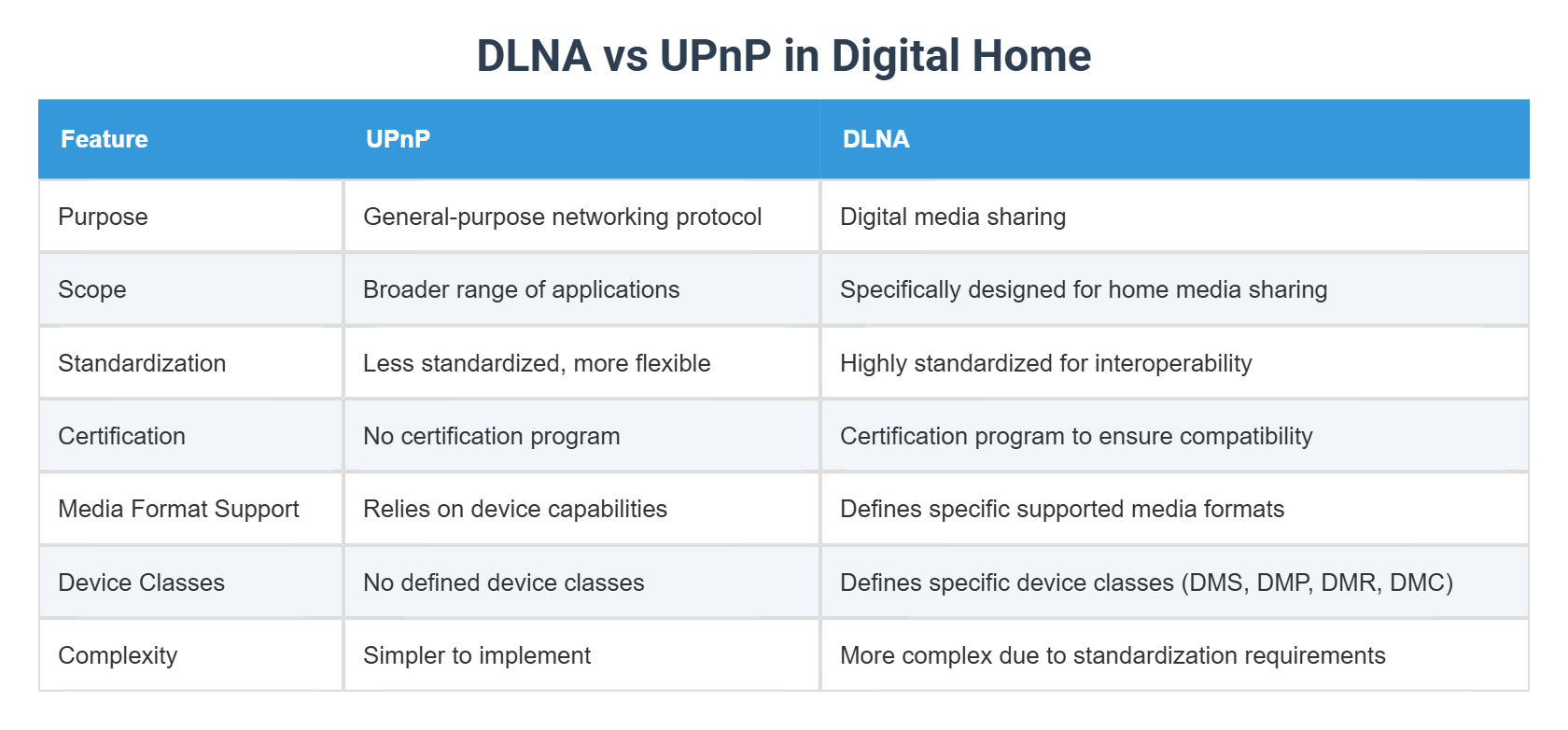 DLNA vs UPnP in Digital Home

| Feature | UPnP | DLNA |
|---|---|---|
| Purpose | General-purpose networking protocol | Digital media sharing |
| Scope | Broader range of applications | Specifically designed for home media sharing |
| Standardization | Less standardized, more flexible | Highly standardized for interoperability |
| Certification | No certification program | Certification program to ensure compatibility |
| Media Format Support | Relies on device capabilities | Defines specific supported media formats |
| Device Classes | No defined device classes | Defines specific device classes (DMS, DMP, DMR, DMC) |
| Complexity | Simpler to implement | More complex due to standardization requirements |